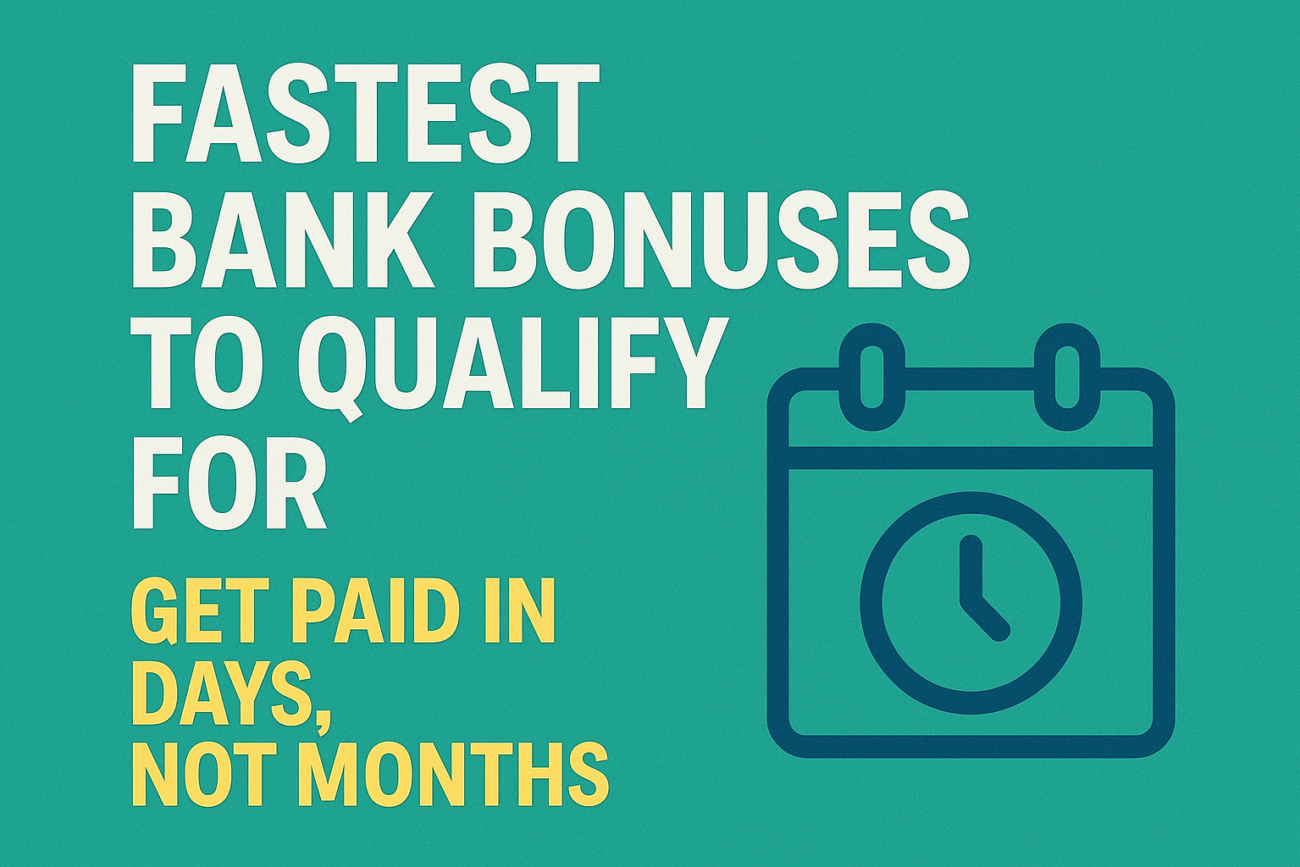 FASTEST BANK BONUSES TO QUALIFY FOR

GET PAID IN DAYS, NOT MONTHS